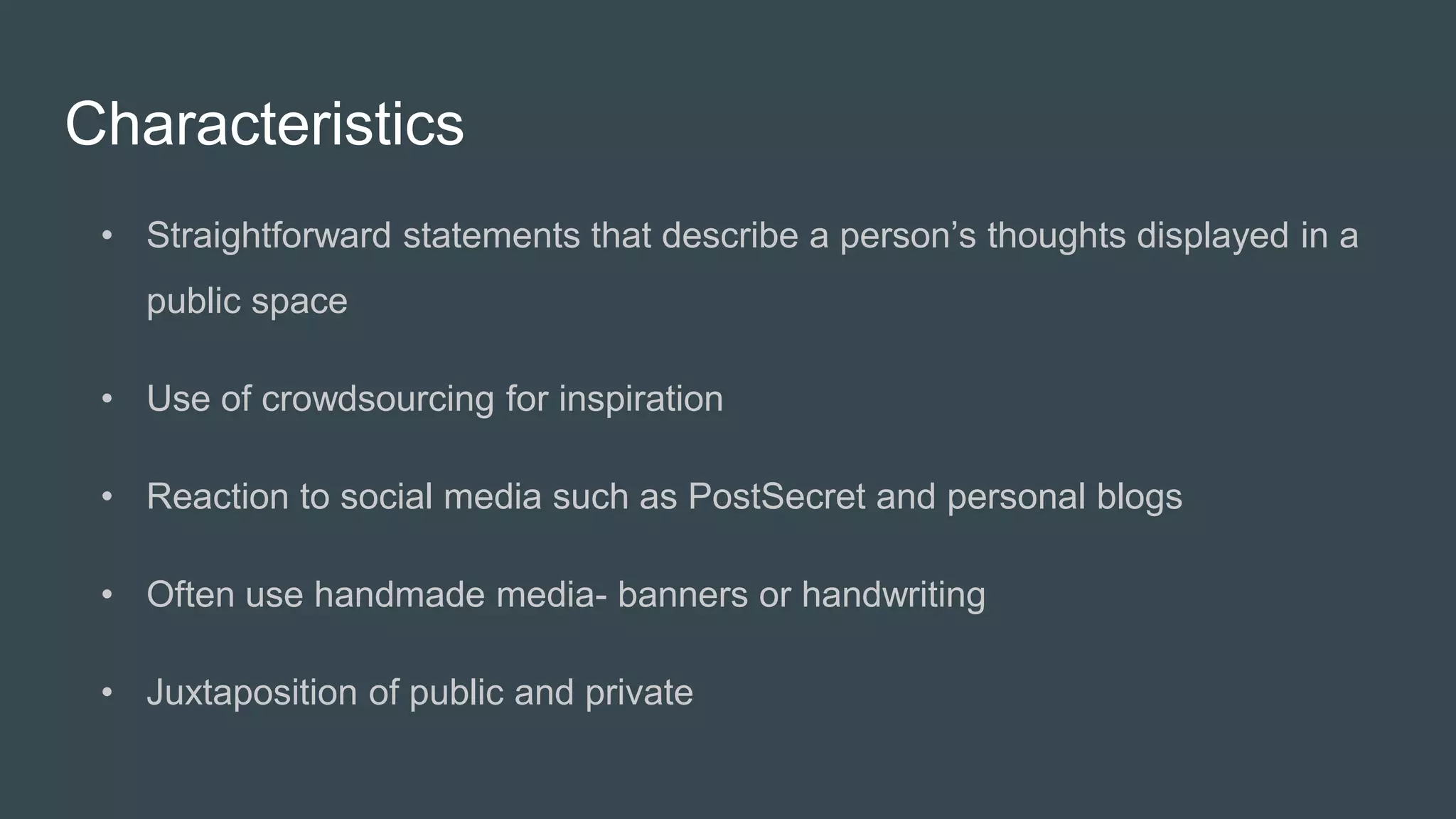 Characteristics

• Straightforward statements that describe a person’s thoughts displayed in a public space

• Use of crowdsourcing for inspiration

• Reaction to social media such as PostSecret and personal blogs

• Often use handmade media- banners or handwriting

• Juxtaposition of public and private